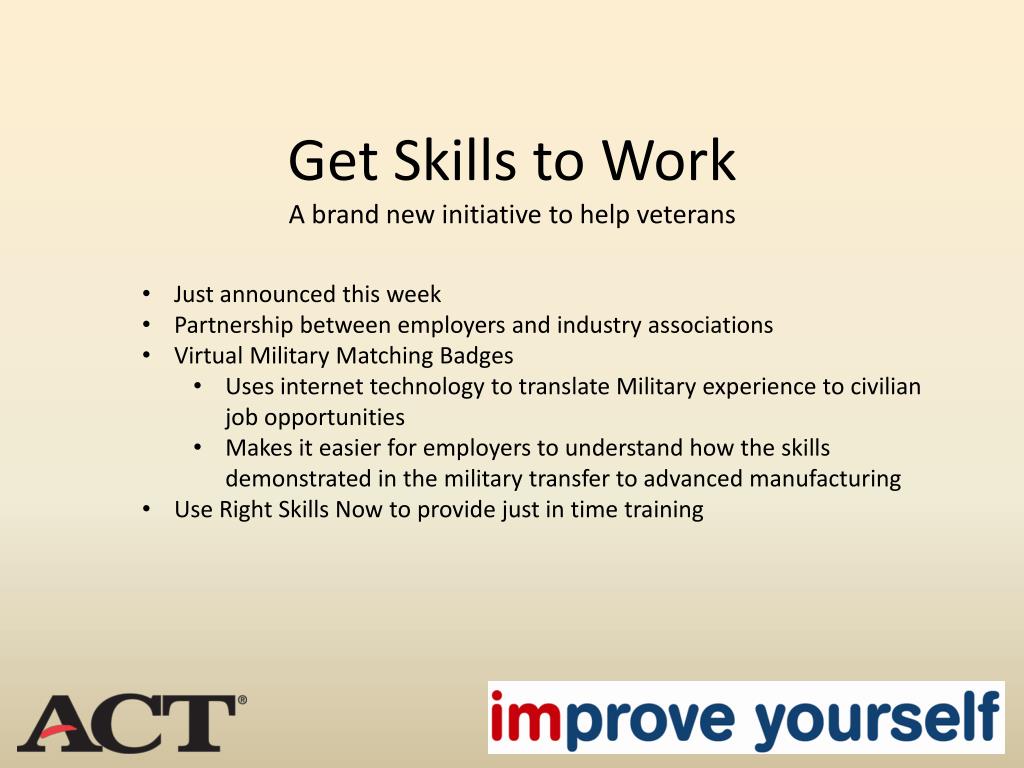 Get Skills to Work

A brand new initiative to help veterans

• Just announced this week
• Partnership between employers and industry associations
• Virtual Military Matching Badges
  • Uses internet technology to translate Military experience to civilian job opportunities
  • Makes it easier for employers to understand how the skills demonstrated in the military transfer to advanced manufacturing
• Use Right Skills Now to provide just in time training

ACT®

improve yourself